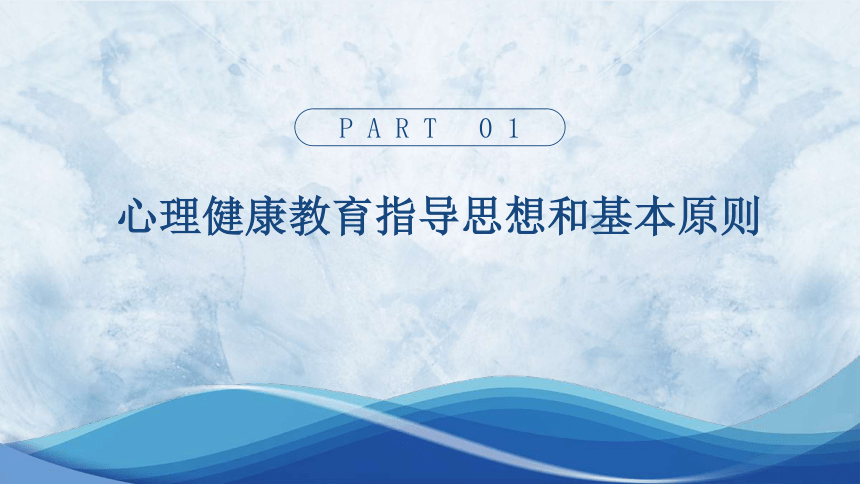 PART 01

心理健康教育指导思想和基本原则